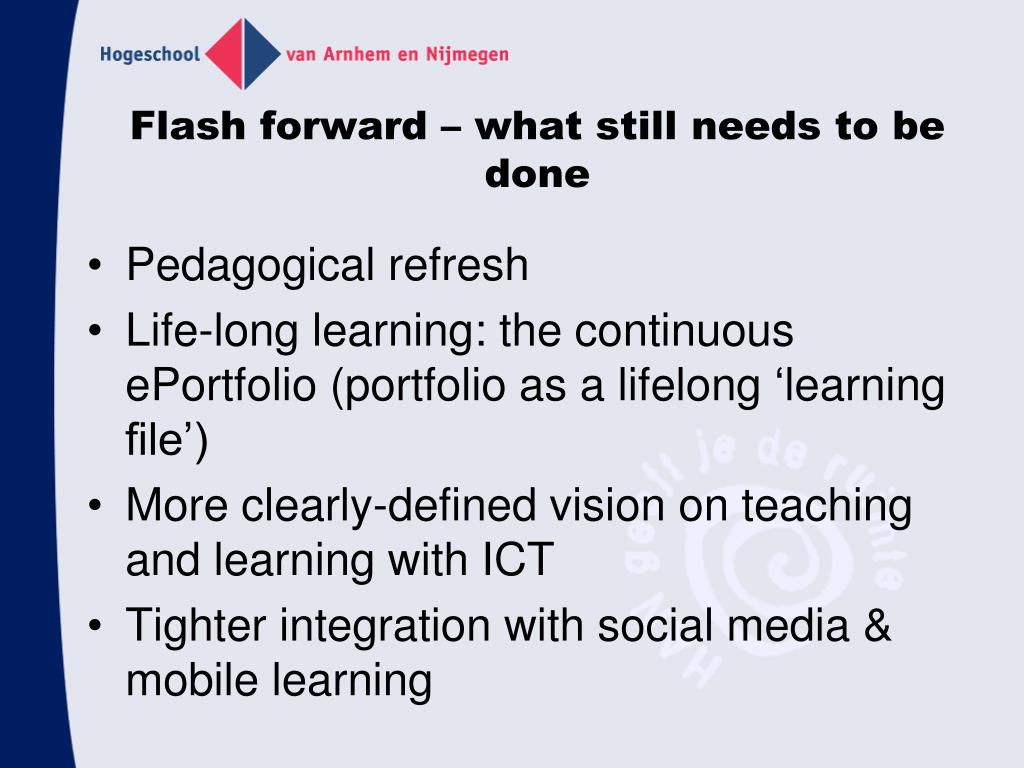 Hogeschool van Arnhem en Nijmegen

Flash forward – what still needs to be done

• Pedagogical refresh
• Life-long learning: the continuous ePortfolio (portfolio as a lifelong ‘learning file’)
• More clearly-defined vision on teaching and learning with ICT
• Tighter integration with social media & mobile learning

HAN geeft je de ruimte